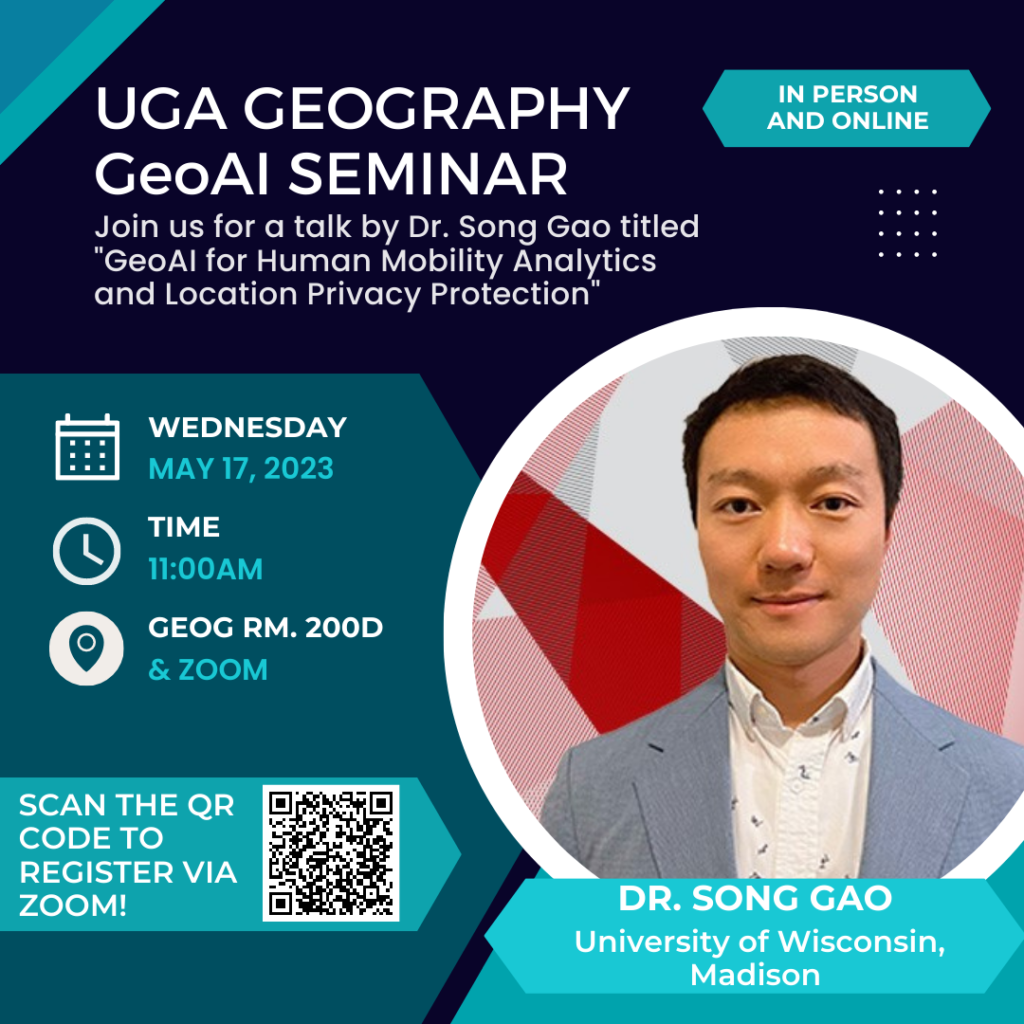 UGA GEOGRAPHY
GeoAI SEMINAR

IN PERSON AND ONLINE

Join us for a talk by Dr. Song Gao titled "GeoAI for Human Mobility Analytics and Location Privacy Protection"

WEDNESDAY
MAY 17, 2023

TIME
11:00AM

GEOG RM. 200D
& ZOOM

SCAN THE QR CODE TO REGISTER VIA ZOOM!

DR. SONG GAO
University of Wisconsin, Madison